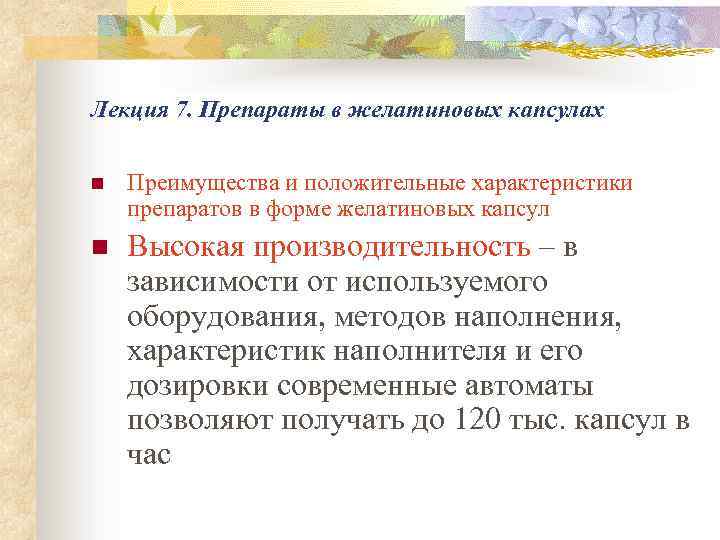 Лекция 7. Препараты в желатиновых капсулах

Преимущества и положительные характеристики препаратов в форме желатиновых капсул

Высокая производительность – в зависимости от используемого оборудования, методов наполнения, характеристик наполнителя и его дозировки современные автоматы позволяют получать до 120 тыс. капсул в час